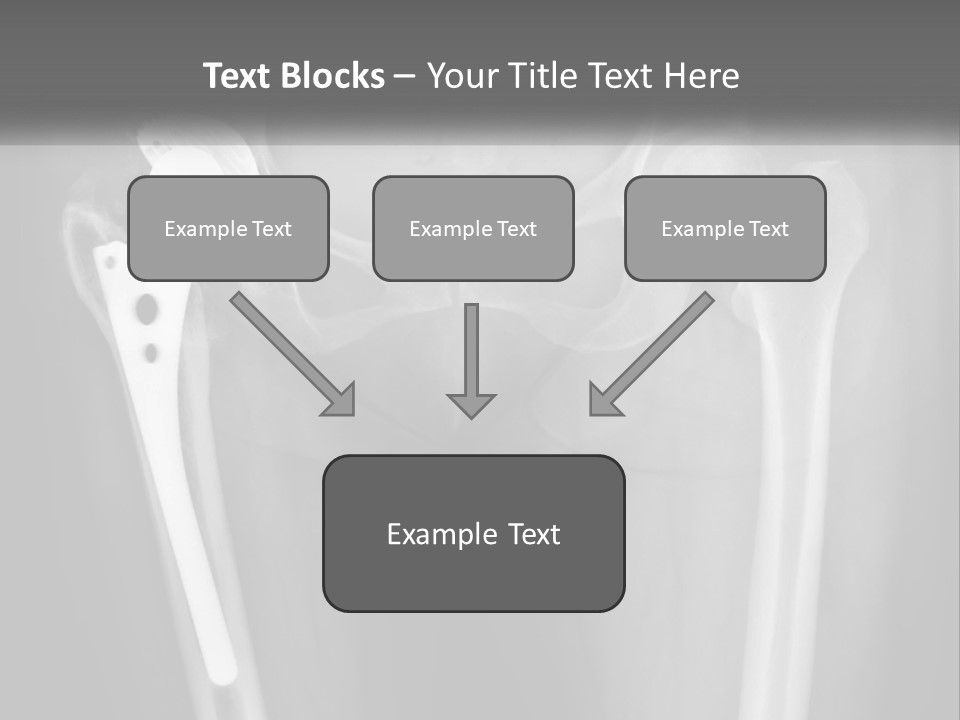 Text Blocks – Your Title Text Here

Example Text

Example Text

Example Text

Example Text